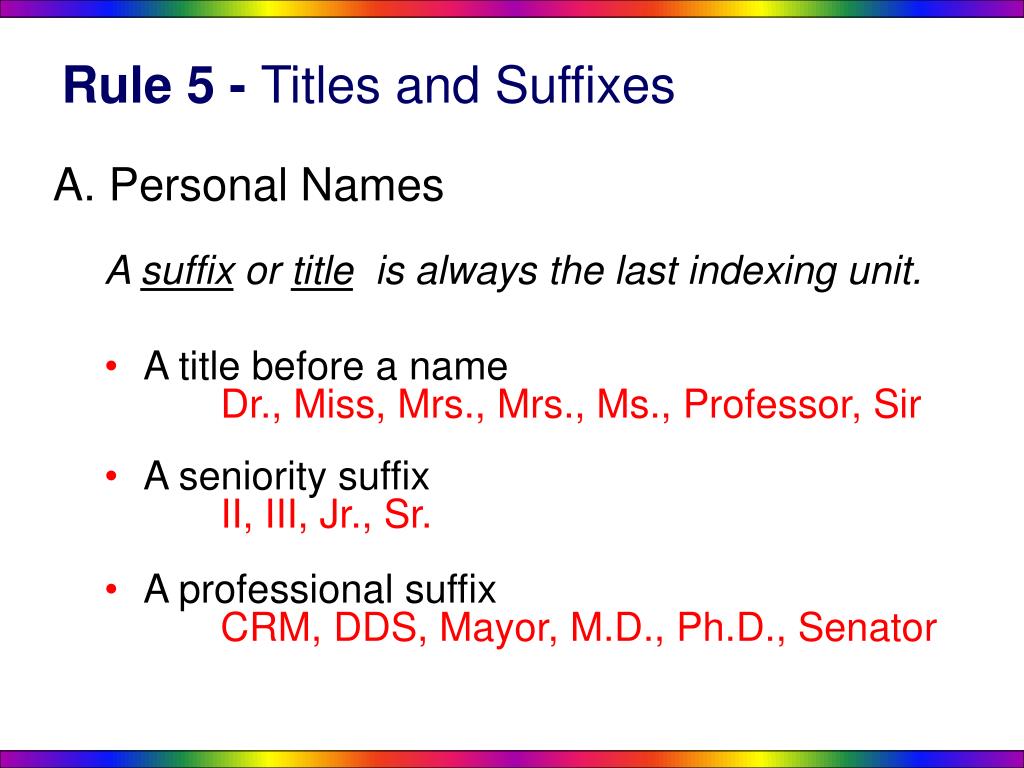 Rule 5 - Titles and Suffixes

A. Personal Names

A suffix or title is always the last indexing unit.

• A title before a name
Dr., Miss, Mrs., Mrs., Ms., Professor, Sir

• A seniority suffix
II, III, Jr., Sr.

• A professional suffix
CRM, DDS, Mayor, M.D., Ph.D., Senator